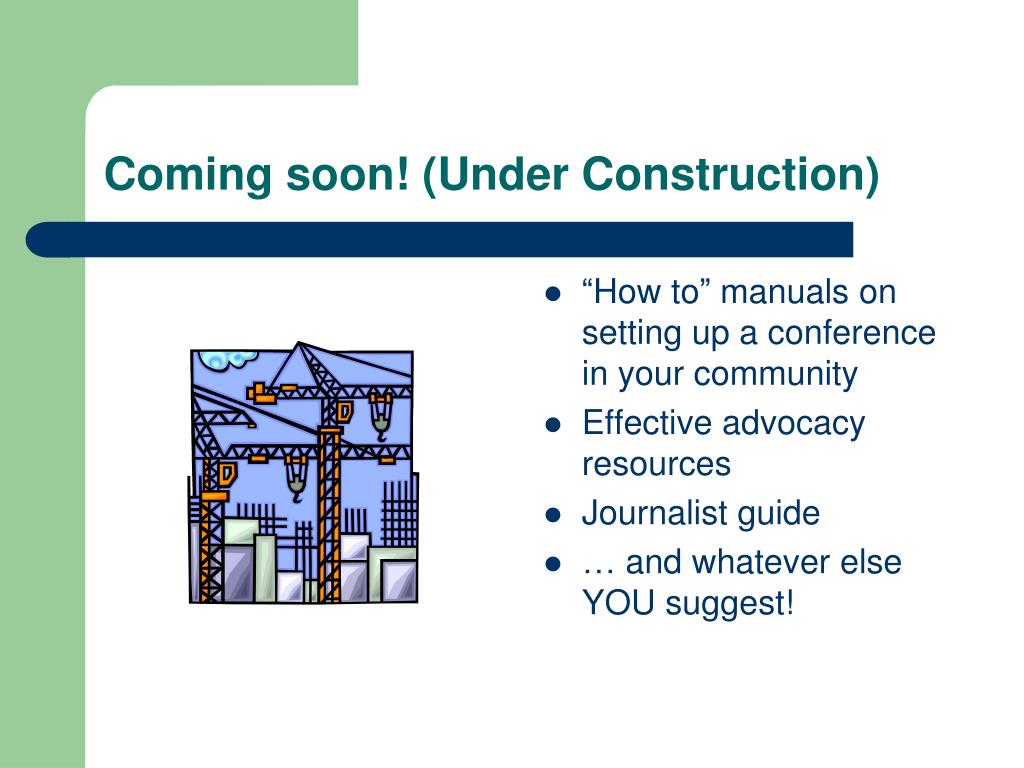 Coming soon! (Under Construction)

- “How to” manuals on setting up a conference in your community
- Effective advocacy resources
- Journalist guide
- … and whatever else YOU suggest!